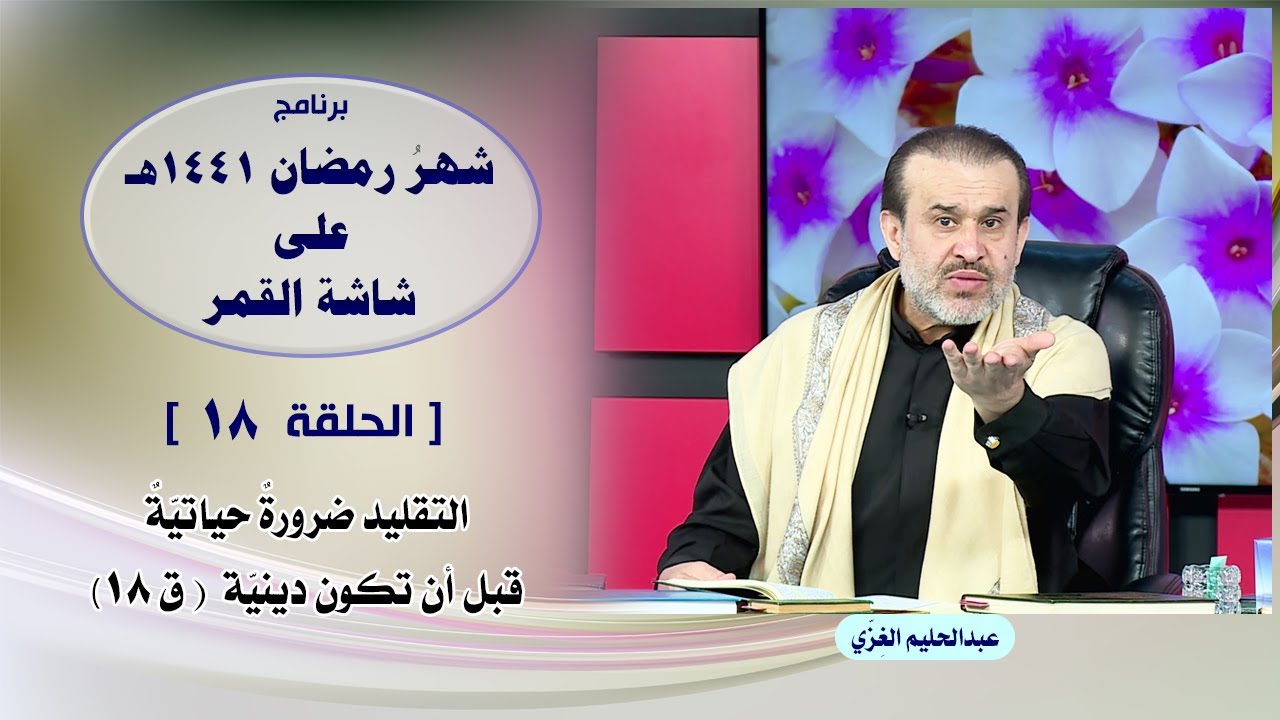 برنامج

شهرُ رمضان ١٤٤١هـ
على
شاشة القمر

[ الحلقة ١٨ ]

التقليد ضرورةٌ حياتيّةٌ
قبل أن تكون دينيّة ( ق ١٨ )

عبدالحليم الغِزّي